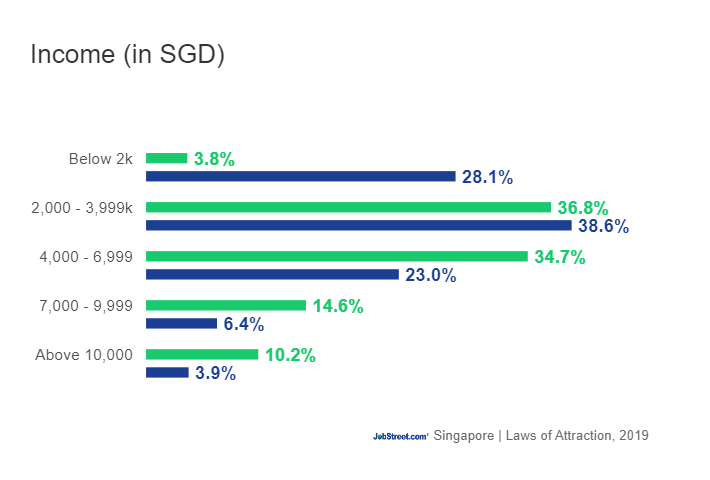 Income (in SGD)

Below 2k
3.8%
28.1%

2,000 - 3,999k
36.8%
38.6%

4,000 - 6,999
34.7%
23.0%

7,000 - 9,999
14.6%
6.4%

Above 10,000
10.2%
3.9%

JobStreet.com Singapore | Laws of Attraction, 2019